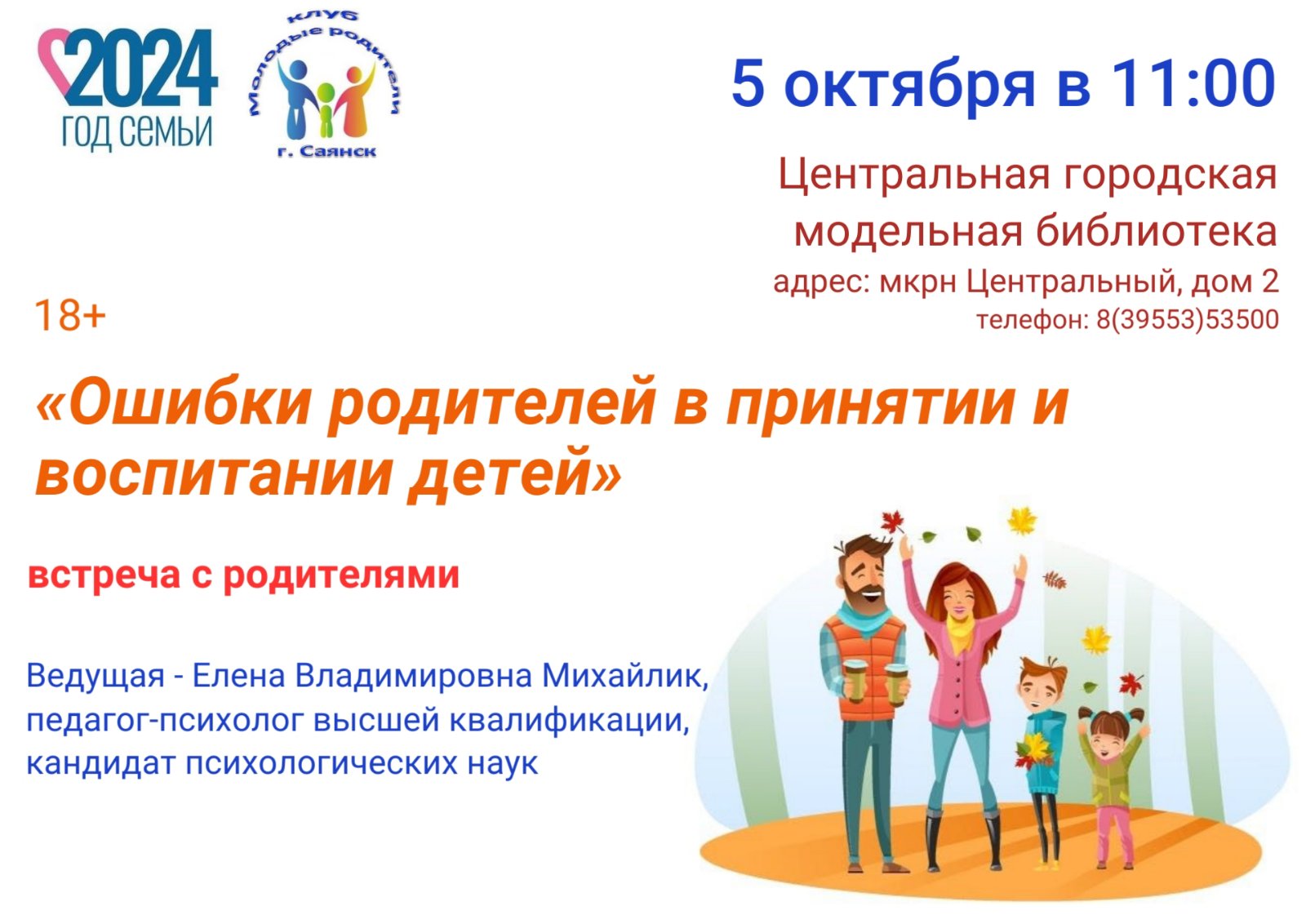 2024
ГОД СЕМЬИ

клуб
Молодые родители
г. Саянск

5 октября в 11:00

Центральная городская модельная библиотека
адрес: мкрн Центральный, дом 2
телефон: 8(39553)53500

18+

«Ошибки родителей в принятии и воспитании детей»

встреча с родителями

Ведущая - Елена Владимировна Михайлик, педагог-психолог высшей квалификации, кандидат психологических наук